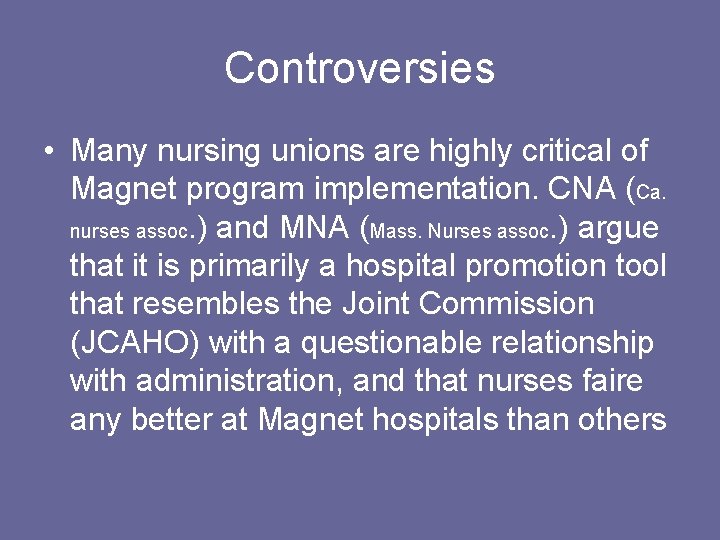 Controversies

• Many nursing unions are highly critical of Magnet program implementation. CNA (Ca. nurses assoc.) and MNA (Mass. Nurses assoc.) argue that it is primarily a hospital promotion tool that resembles the Joint Commission (JCAHO) with a questionable relationship with administration, and that nurses faire any better at Magnet hospitals than others